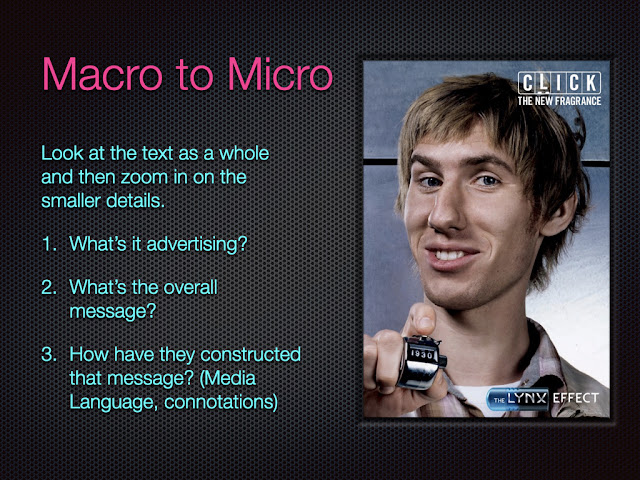 Macro to Micro

Look at the text as a whole and then zoom in on the smaller details.

1. What's it advertising?

2. What's the overall message?

3. How have they constructed that message? (Media Language, connotations)

CLICK
THE NEW FRAGRANCE

1930

THE LYNX EFFECT